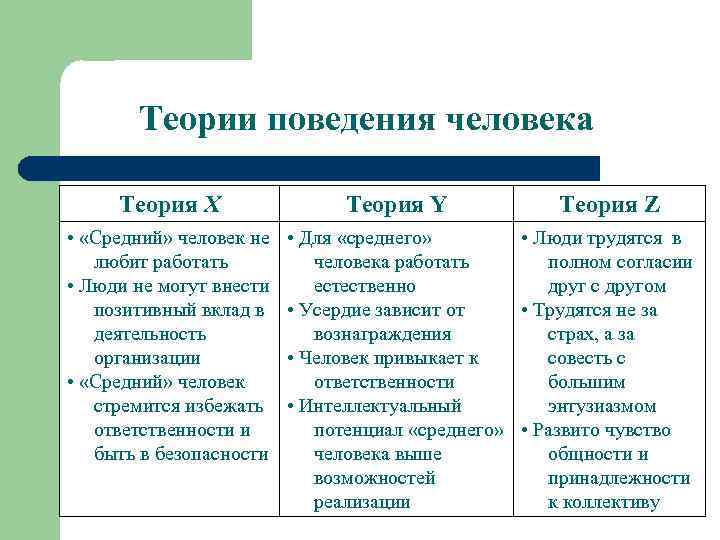 Теории поведения человека

| Теория X | Теория Y | Теория Z |
|---|---|---|
| • «Средний» человек не любит работать • Люди не могут внести позитивный вклад в деятельность организации • «Средний» человек стремится избежать ответственности и быть в безопасности | • Для «среднего» человека работать естественно • Усердие зависит от вознаграждения • Человек привыкает к ответственности • Интеллектуальный потенциал «среднего» человека выше возможностей реализации | • Люди трудятся в полном согласии друг с другом • Трудятся не за страх, а за совесть с большим энтузиазмом • Развито чувство общности и принадлежности к коллективу |